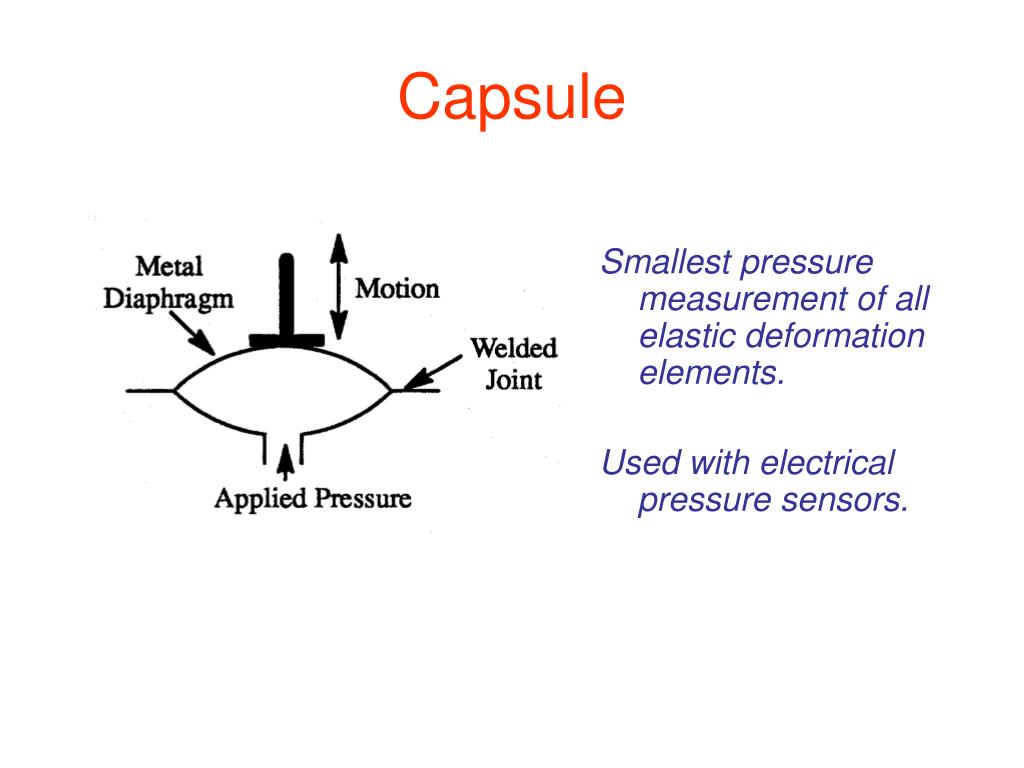 Capsule

Metal Diaphragm

Motion

Welded Joint

Applied Pressure

Smallest pressure measurement of all elastic deformation elements.

Used with electrical pressure sensors.